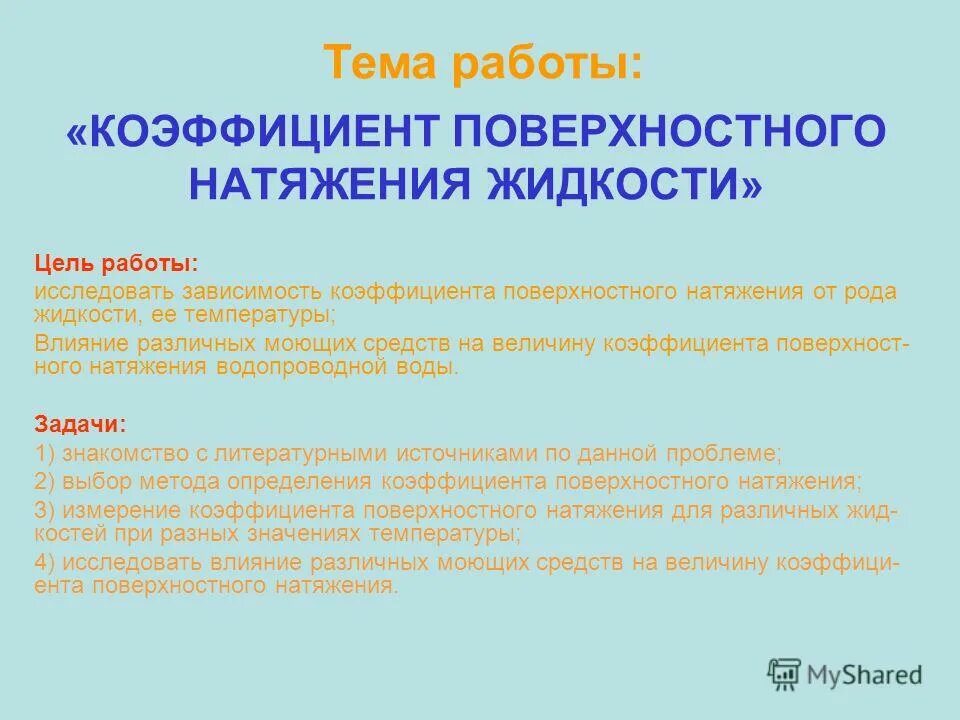 Тема работы:

«КОЭФФИЦИЕНТ ПОВЕРХНОСТНОГО НАТЯЖЕНИЯ ЖИДКОСТИ»

Цель работы:
исследовать зависимость коэффициента поверхностного натяжения от рода жидкости, ее температуры;
Влияние различных моющих средств на величину коэффициента поверхностного натяжения водопроводной воды.

Задачи:
1) знакомство с литературными источниками по данной проблеме;
2) выбор метода определения коэффициента поверхностного натяжения;
3) измерение коэффициента поверхностного натяжения для различных жидкостей при разных значениях температуры;
4) исследовать влияние различных моющих средств на величину коэффициента поверхностного натяжения.

MyShared